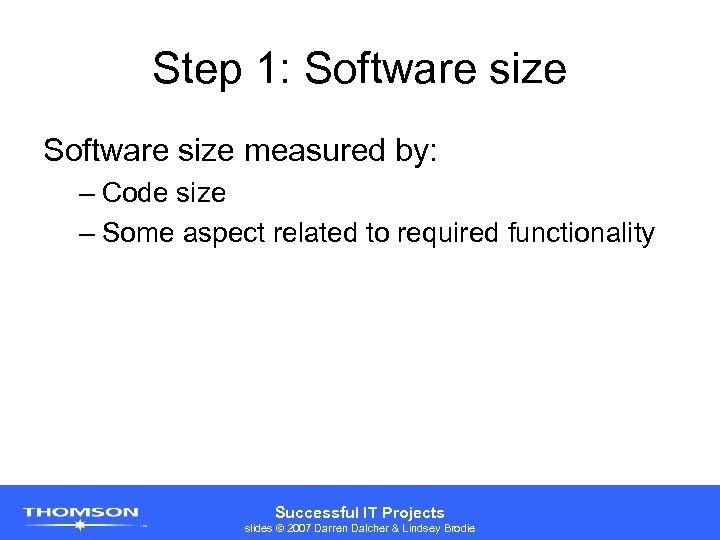 Step 1: Software size

Software size measured by:

– Code size

– Some aspect related to required functionality

THOMSON

Successful IT Projects
slides © 2007 Darren Dalcher & Lindsey Brodie